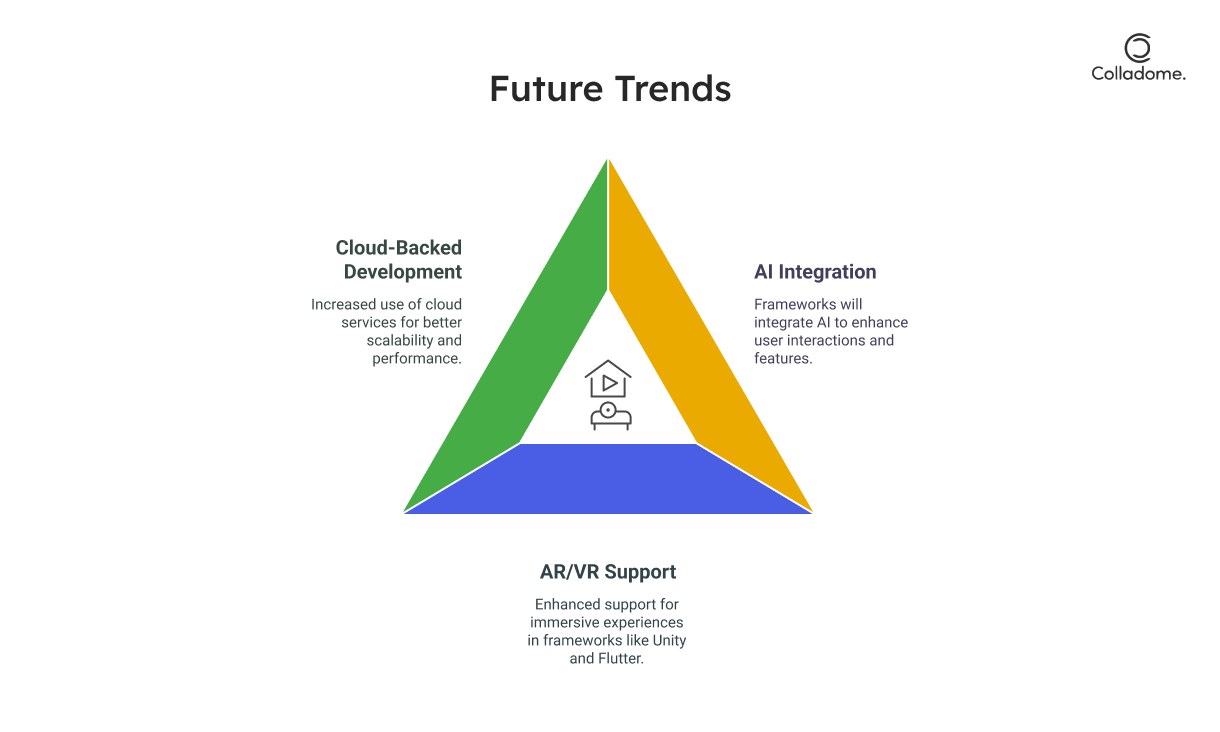 Colladome.

Future Trends

Cloud-Backed Development

Increased use of cloud services for better scalability and performance.

AI Integration

Frameworks will integrate AI to enhance user interactions and features.

AR/VR Support

Enhanced support for immersive experiences in frameworks like Unity and Flutter.